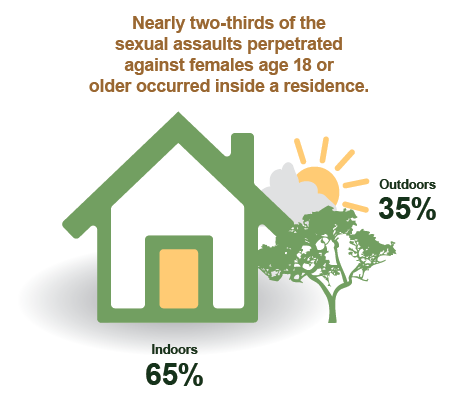 Nearly two-thirds of the sexual assaults perpetrated against females age 18 or older occurred inside a residence.

Outdoors
35%

Indoors
65%